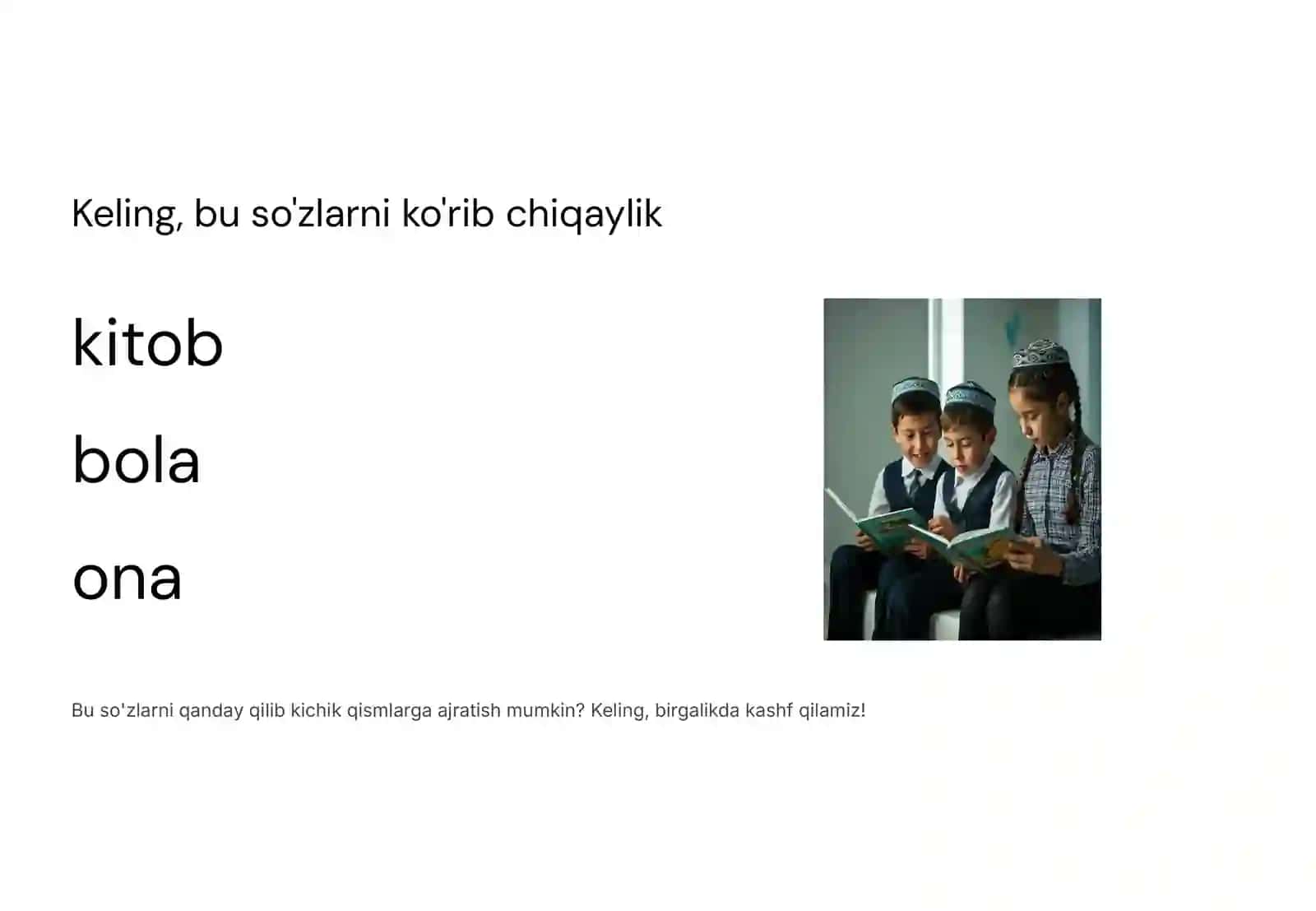 Keling, bu so'zlarni ko'rib chiqaylik

kitob

bola

ona

Bu so'zlarni qanday qilib kichik qismlarga ajratish mumkin? Keling, birgalikda kashf qilamiz!